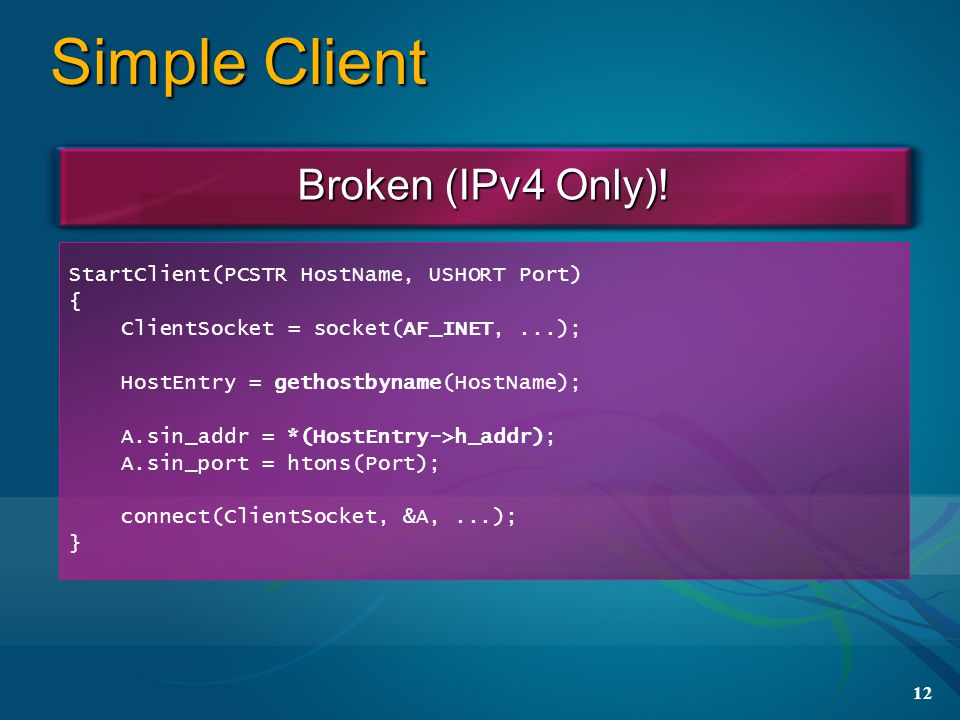 Simple Client

Broken (IPv4 Only)!

StartClient(PCSTR HostName, USHORT Port)
{
    ClientSocket = socket(AF_INET, ...);

    HostEntry = gethostbyname(HostName);

    A.sin_addr = *(HostEntry->h_addr);
    A.sin_port = htons(Port);

    connect(ClientSocket, &A, ...);
}

12